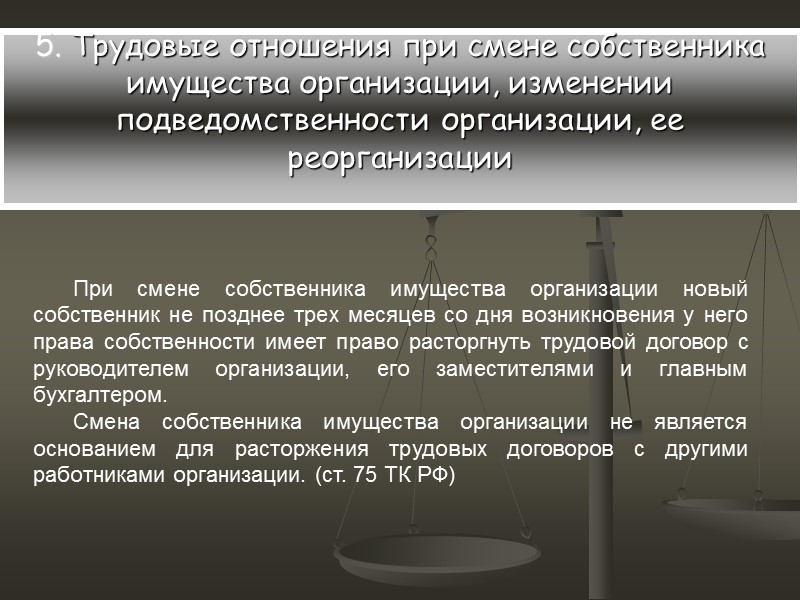 5. Трудовые отношения при смене собственника имущества организации, изменении подведомственности организации, ее реорганизации

При смене собственника имущества организации новый собственник не позднее трех месяцев со дня возникновения у него права собственности имеет право расторгнуть трудовой договор с руководителем организации, его заместителями и главным бухгалтером.

Смена собственника имущества организации не является основанием для расторжения трудовых договоров с другими работниками организации. (ст. 75 ТК РФ)